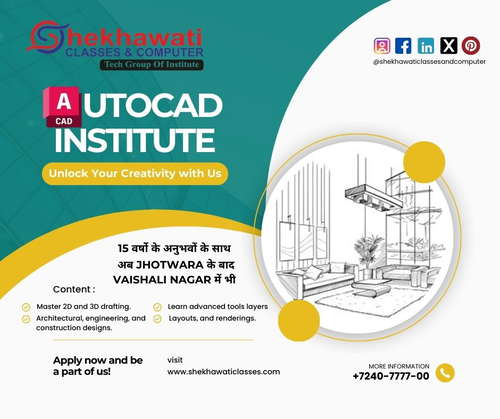 Shekhawati
CLASSES & COMPUTER
Tech Group Of Institute

@shekhawaticlassesandcomputer

A
CAD
UTOCAD
INSTITUTE

Unlock Your Creativity with Us

15 वर्षो के अनुभवों के साथ
अब JHOTWARA के बाद
VAISHALI NAGAR में भी

Content :

Master 2D and 3D drafting.
Architectural, engineering, and construction designs.
Learn advanced tools layers
Layouts, and renderings.

Apply now and be a part of us!

visit
www.shekhawaticlasses.com

MORE INFORMATION
+7240-7777-00